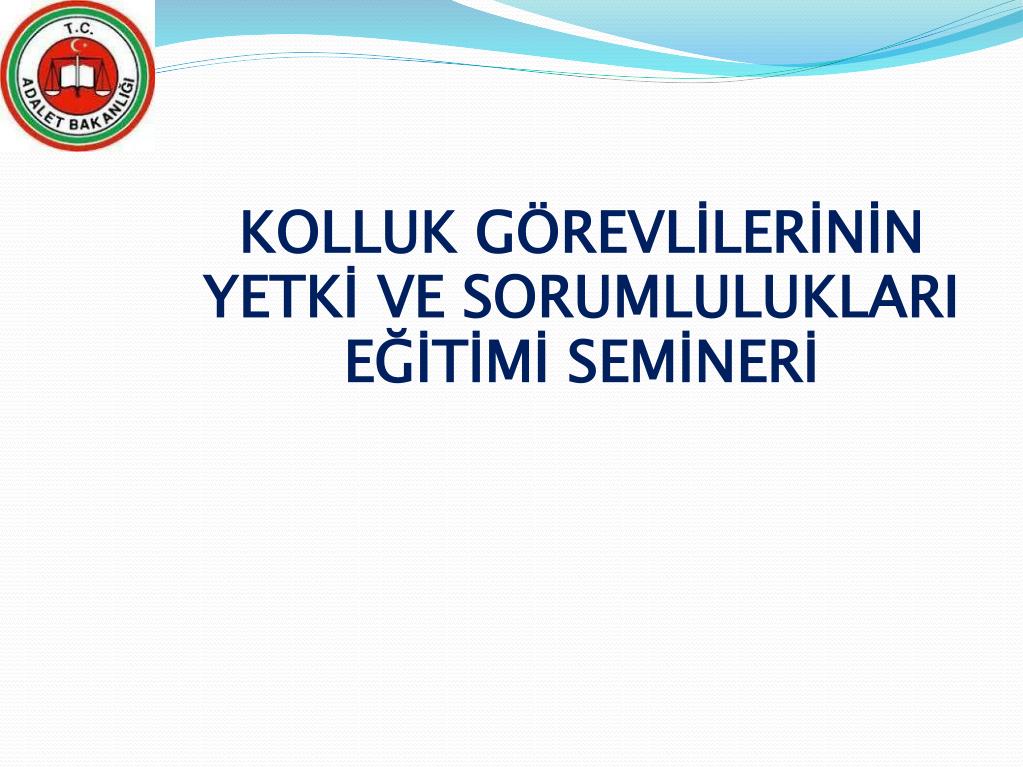 T.C.
ADALET BAKANLIĞI

KOLLUK GÖREVLİLERİNİN YETKİ VE SORUMLULUKLARI EĞİTİMİ SEMİNERİ